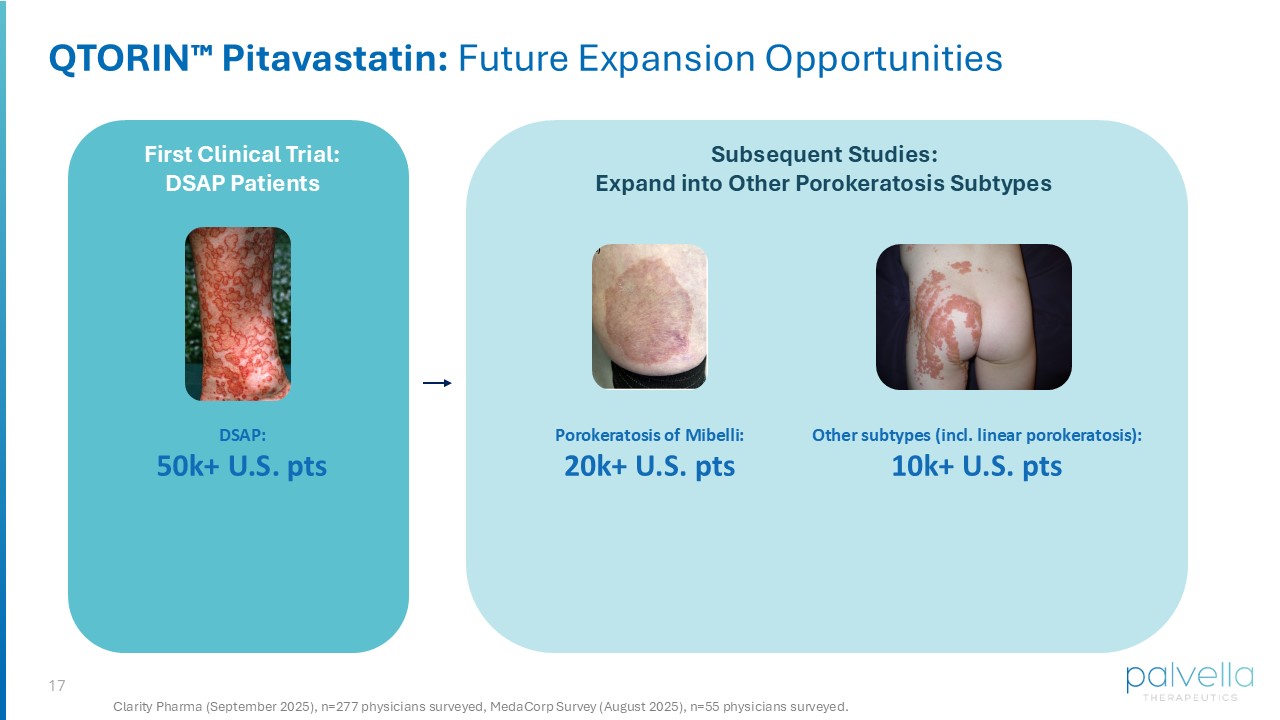 QTORIN™ Pitavastatin: Future Expansion Opportunities

First Clinical Trial: DSAP Patients

DSAP:
50k+ U.S. pts

Subsequent Studies: Expand into Other Porokeratosis Subtypes

Porokeratosis of Mibelli:
20k+ U.S. pts

Other subtypes (incl. linear porokeratosis):
10k+ U.S. pts

17

Clarity Pharma (September 2025), n=277 physicians surveyed, MedaCorp Survey (August 2025), n=55 physicians surveyed.

palvella THERAPEUTICS